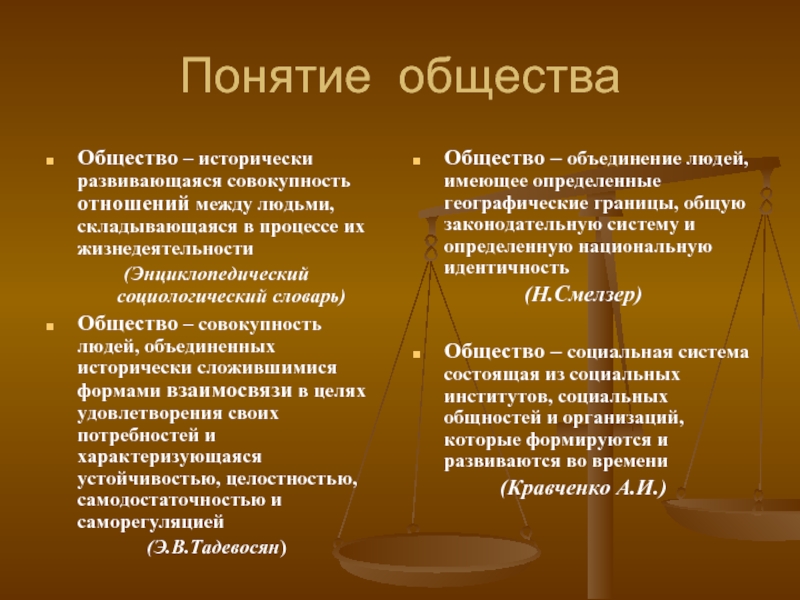 Понятие общества

Общество – исторически развивающаяся совокупность отношений между людьми, складывающаяся в процессе их жизнедеятельности

(Энциклопедический социологический словарь)

Общество – совокупность людей, объединенных исторически сложившимися формами взаимосвязи в целях удовлетворения своих потребностей и характеризующаяся устойчивостью, целостностью, самодостаточностью и саморегуляцией

(Э.В.Тадевосян)

Общество – объединение людей, имеющее определенные географические границы, общую законодательную систему и определенную национальную идентичность

(Н.Смелзер)

Общество – социальная система состоящая из социальных институтов, социальных общностей и организаций, которые формируются и развиваются во времени

(Кравченко А.И.)